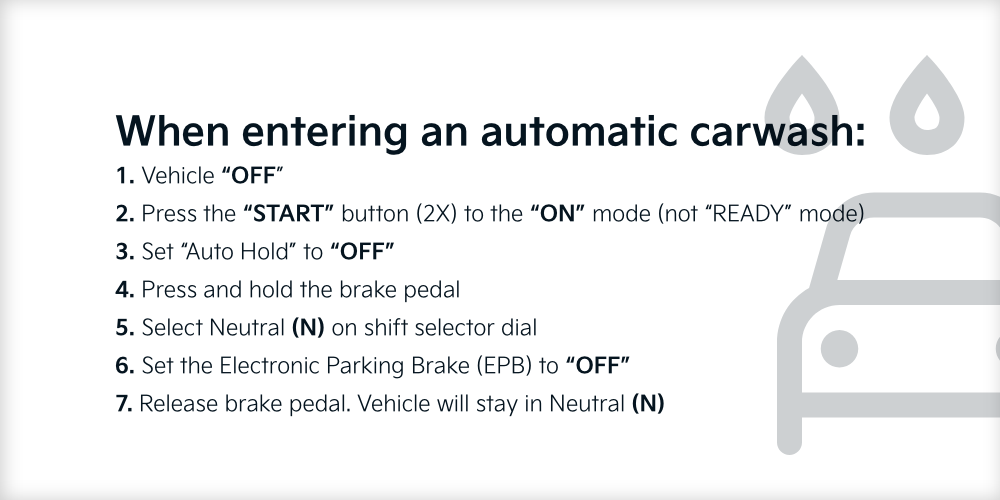 When entering an automatic carwash:

1. Vehicle “OFF”

2. Press the “START” button (2X) to the “ON” mode (not “READY” mode)

3. Set “Auto Hold” to “OFF”

4. Press and hold the brake pedal

5. Select Neutral (N) on shift selector dial

6. Set the Electronic Parking Brake (EPB) to “OFF”

7. Release brake pedal. Vehicle will stay in Neutral (N)